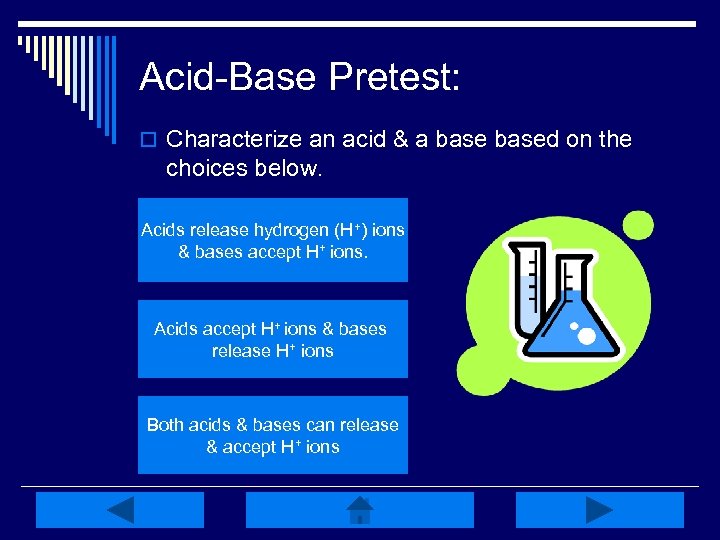 Acid-Base Pretest:

Characterize an acid & a base based on the choices below.

Acids release hydrogen ($H^+$) ions & bases accept $H^+$ ions.

Acids accept $H^+$ ions & bases release $H^+$ ions

Both acids & bases can release & accept $H^+$ ions